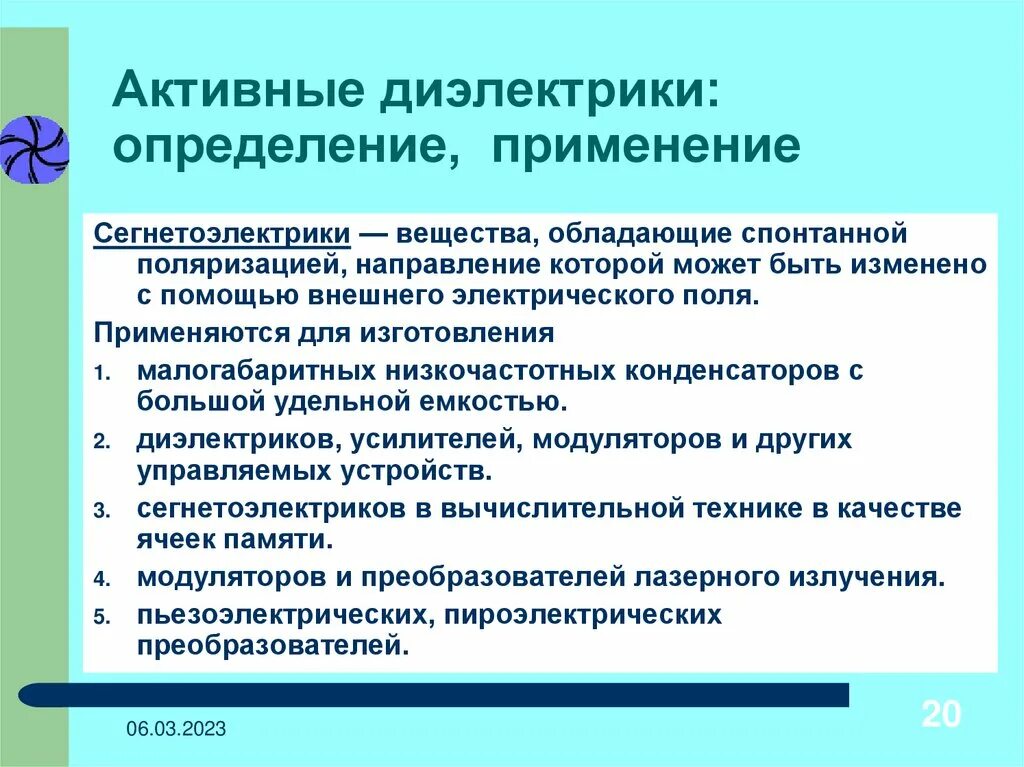 Активные диэлектрики: определение, применение

Сегнетоэлектрики — вещества, обладающие спонтанной поляризацией, направление которой может быть изменено с помощью внешнего электрического поля.

Применяются для изготовления

1. малогабаритных низкочастотных конденсаторов с большой удельной емкостью.
2. диэлектриков, усилителей, модуляторов и других управляемых устройств.
3. сегнетоэлектриков в вычислительной технике в качестве ячеек памяти.
4. модуляторов и преобразователей лазерного излучения.
5. пьезоэлектрических, пироэлектрических преобразователей.

06.03.2023

20